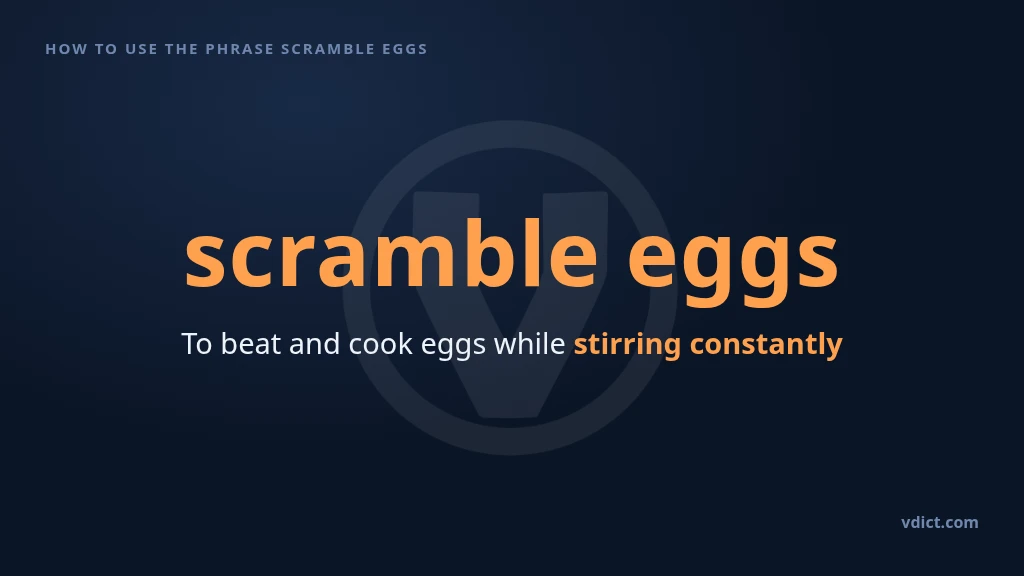 HOW TO USE THE PHRASE SCRAMBLE EGGS

scramble eggs

To beat and cook eggs while stirring constantly

vdict.com